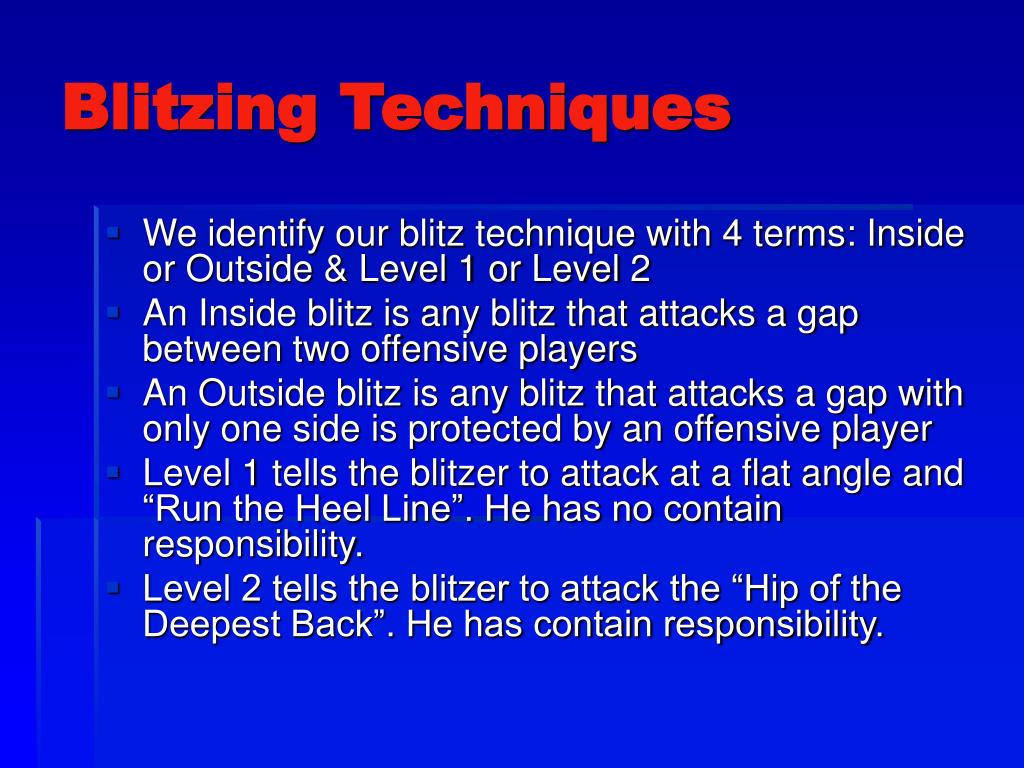 Blitzing Techniques

▪ We identify our blitz technique with 4 terms: Inside or Outside & Level 1 or Level 2
▪ An Inside blitz is any blitz that attacks a gap between two offensive players
▪ An Outside blitz is any blitz that attacks a gap with only one side is protected by an offensive player
▪ Level 1 tells the blitzer to attack at a flat angle and “Run the Heel Line”. He has no contain responsibility.
▪ Level 2 tells the blitzer to attack the “Hip of the Deepest Back”. He has contain responsibility.